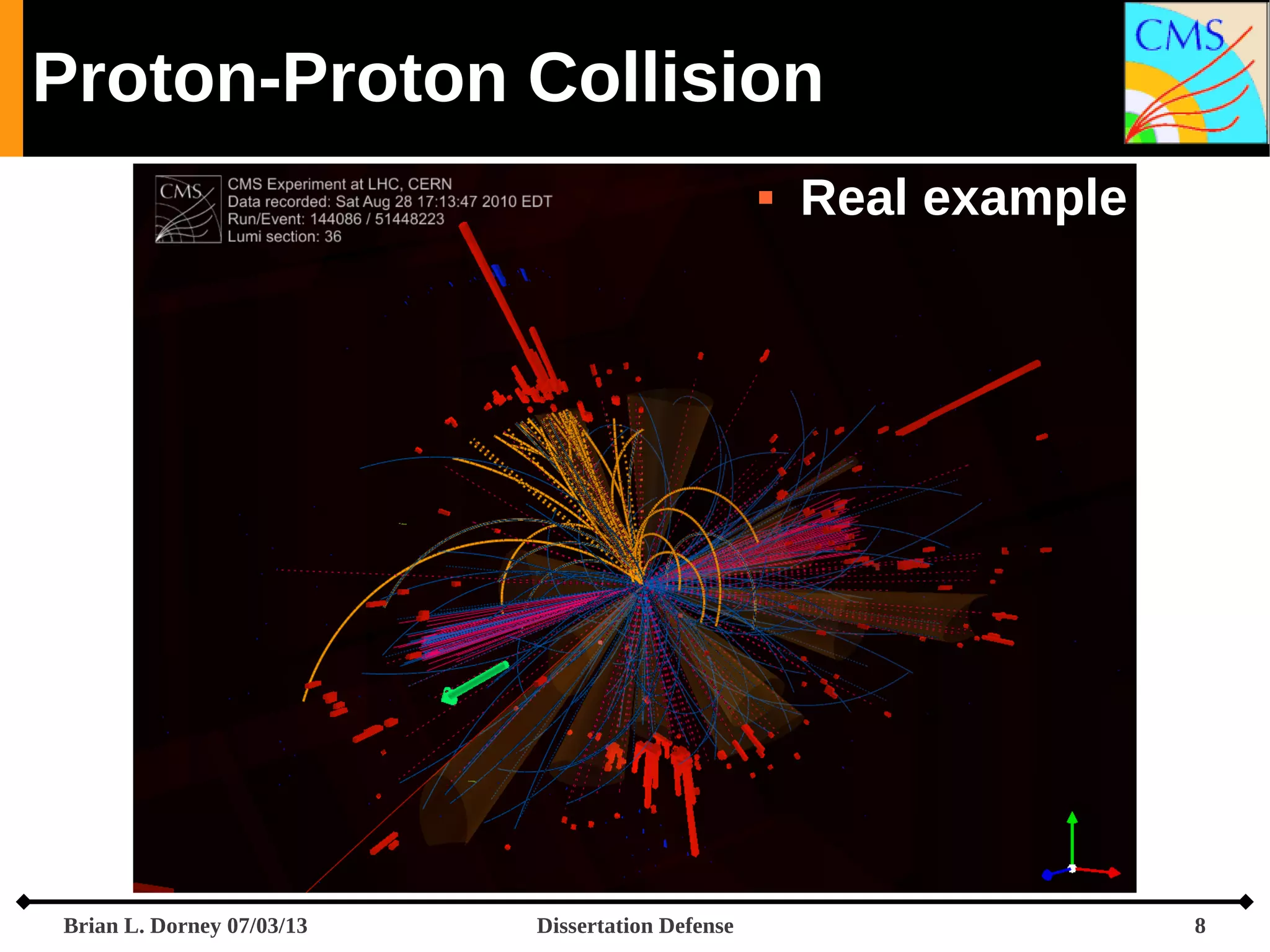 Proton-Proton Collision

CMS

CMS

CMS Experiment at LHC, CERN
Data recorded: Sat Aug 28 17:13:47 2010 EDT
Run/Event: 144086 / 51448223
Lumi section: 36

▪ Real example

Brian L. Dorney 07/03/13

Dissertation Defense

8